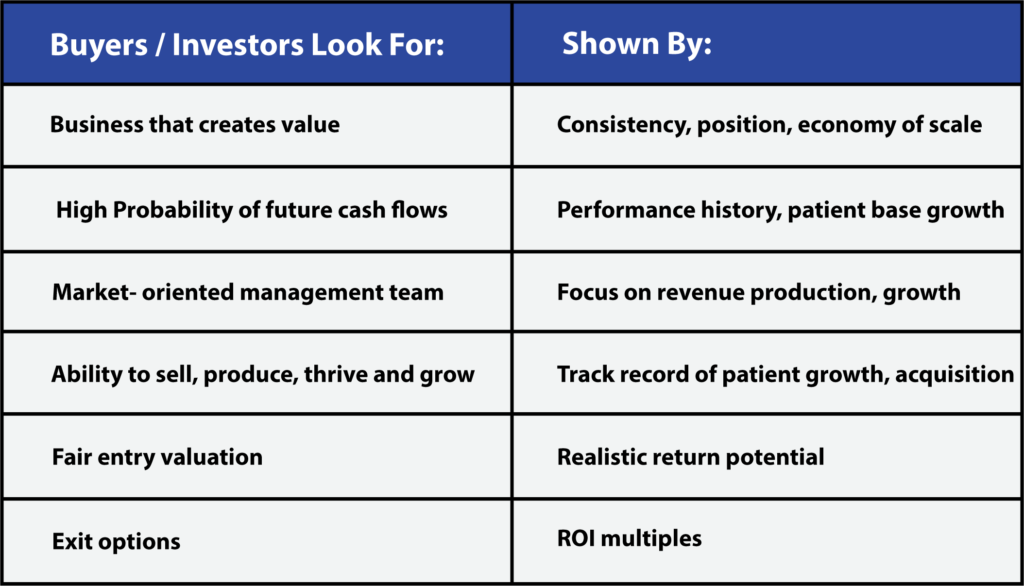 | Buyers / Investors Look For: | Shown By: |
|---|---|
| Business that creates value | Consistency, position, economy of scale |
| High Probability of future cash flows | Performance history, patient base growth |
| Market- oriented management team | Focus on revenue production, growth |
| Ability to sell, produce, thrive and grow | Track record of patient growth, acquisition |
| Fair entry valuation | Realistic return potential |
| Exit options | ROI multiples |